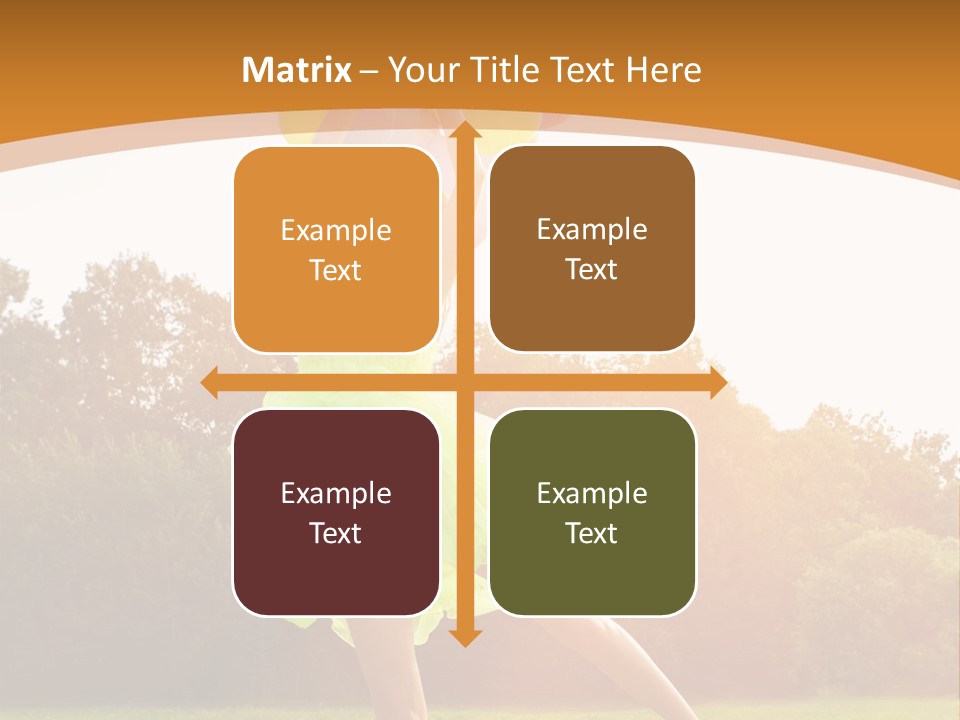 Matrix – Your Title Text Here

Example Text

Example Text

Example Text

Example Text